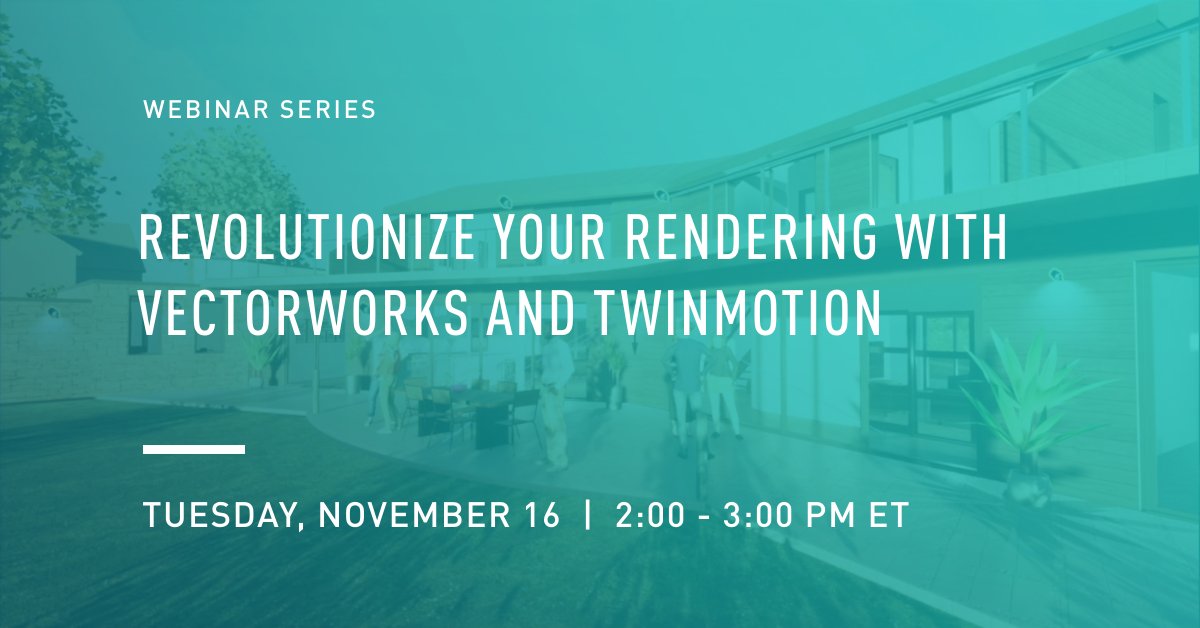 WEBINAR SERIES

REVOLUTIONIZE YOUR RENDERING WITH VECTORWORKS AND TWINMOTION

TUESDAY, NOVEMBER 16 | 2:00 - 3:00 PM ET